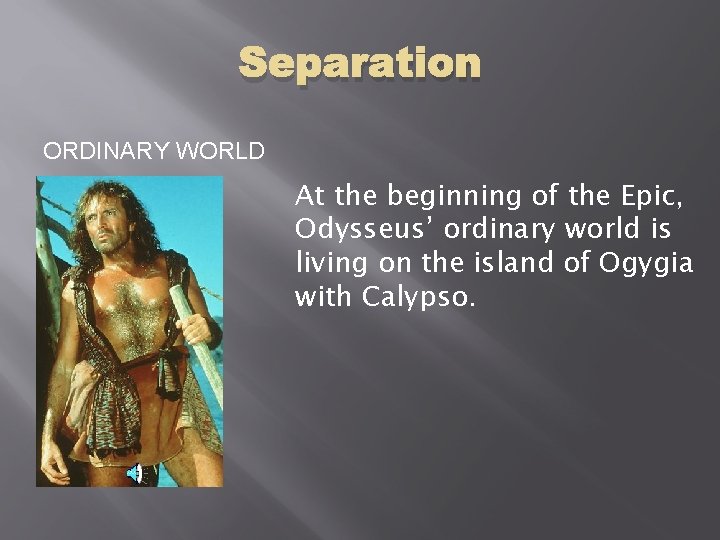 Separation

ORDINARY WORLD

At the beginning of the Epic, Odysseus' ordinary world is living on the island of Ogygia with Calypso.